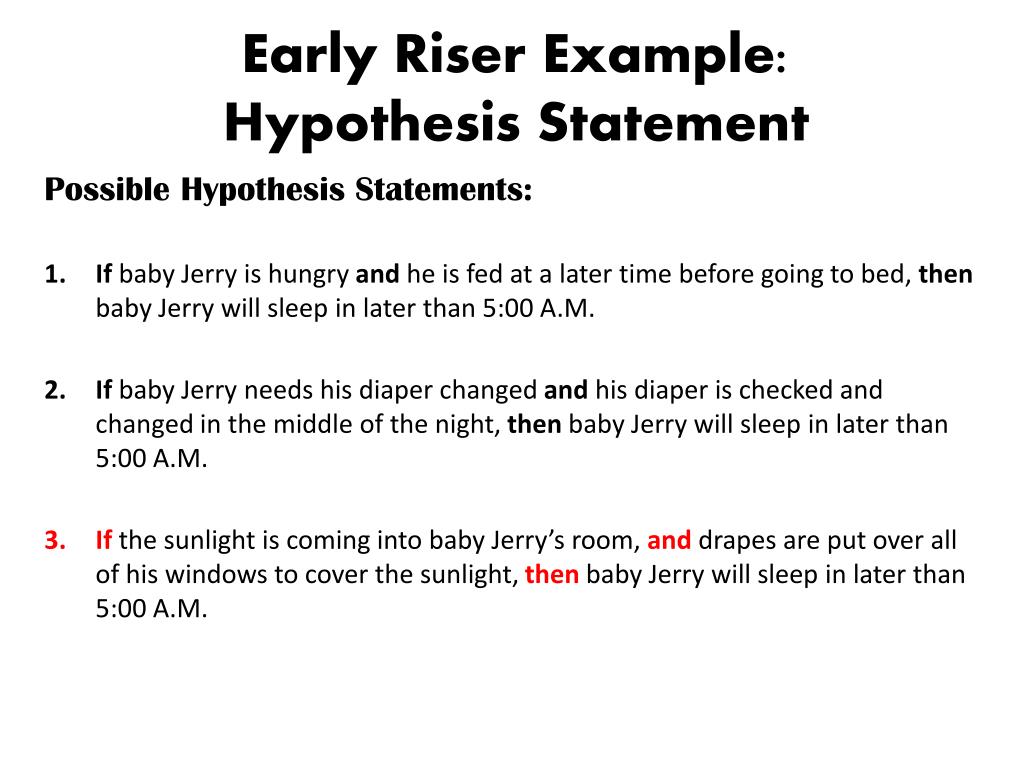 Early Riser Example: Hypothesis Statement

Possible Hypothesis Statements:

1. If baby Jerry is hungry and he is fed at a later time before going to bed, then baby Jerry will sleep in later than 5:00 A.M.

2. If baby Jerry needs his diaper changed and his diaper is checked and changed in the middle of the night, then baby Jerry will sleep in later than 5:00 A.M.

3. If the sunlight is coming into baby Jerry's room, and drapes are put over all of his windows to cover the sunlight, then baby Jerry will sleep in later than 5:00 A.M.